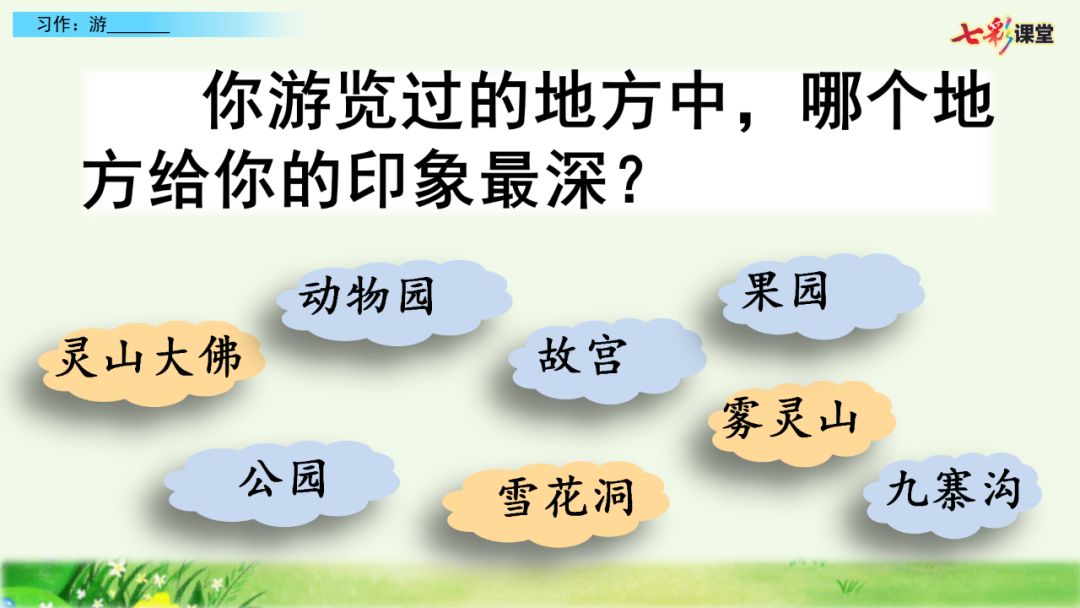 习作：游______

七彩课堂

你游览过的地方中，哪个地方给你的印象最深？

动物园

果园

灵山大佛

故宫

雾灵山

公园

雪花洞

九寨沟